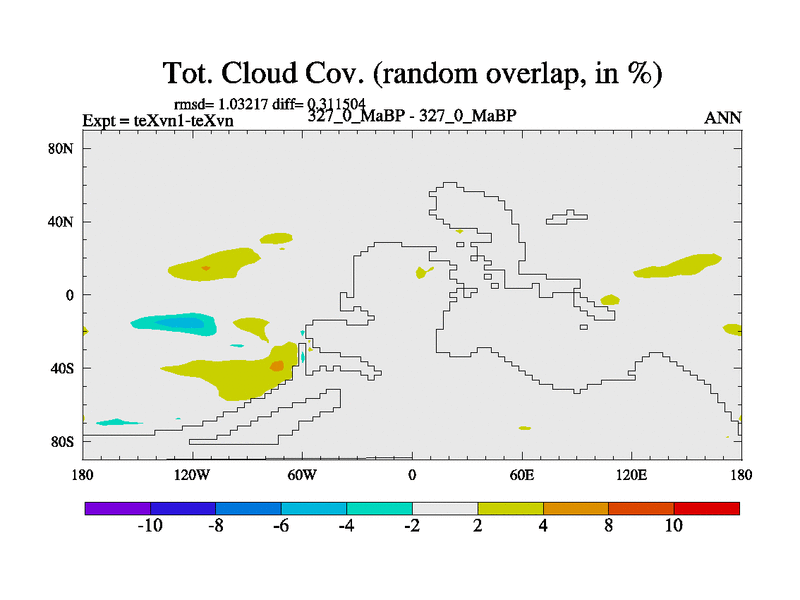 Tot. Cloud Cov. (random overlap, in %)

rmsd= 1.03217 diff= 0.311504
Expt = teXvn1-teXvn
327_0_MaBP - 327_0_MaBP
ANN

80N
40N
0
40S
80S

180
120W
60W
0
60E
120E
180

-10
-8
-6
-4
-2
2
4
8
10